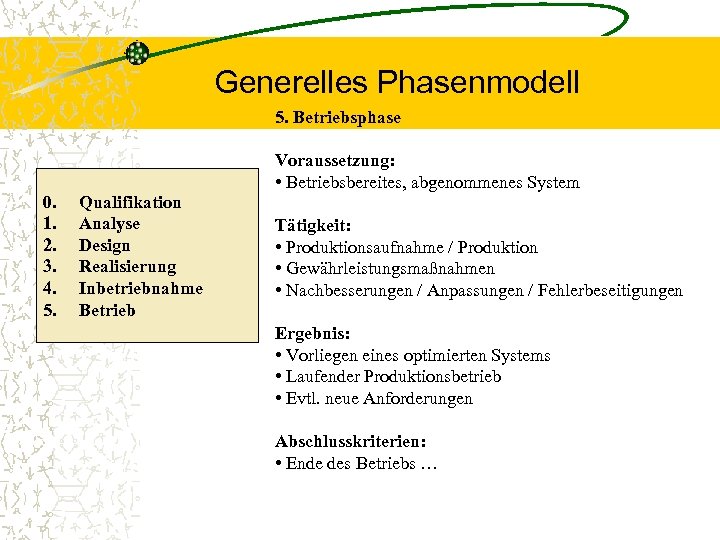 Generelles Phasenmodell

0. Qualifikation
1. Analyse
2. Design
3. Realisierung
4. Inbetriebnahme
5. Betrieb

5. Betriebsphase

Voraussetzung:
• Betriebsbereites, abgenommenes System

Tätigkeit:
• Produktionsaufnahme / Produktion
• Gewährleistungsmaßnahmen
• Nachbesserungen / Anpassungen / Fehlerbeseitigungen

Ergebnis:
• Vorliegen eines optimierten Systems
• Laufender Produktionsbetrieb
• Evtl. neue Anforderungen

Abschlusskriterien:
• Ende des Betriebs …